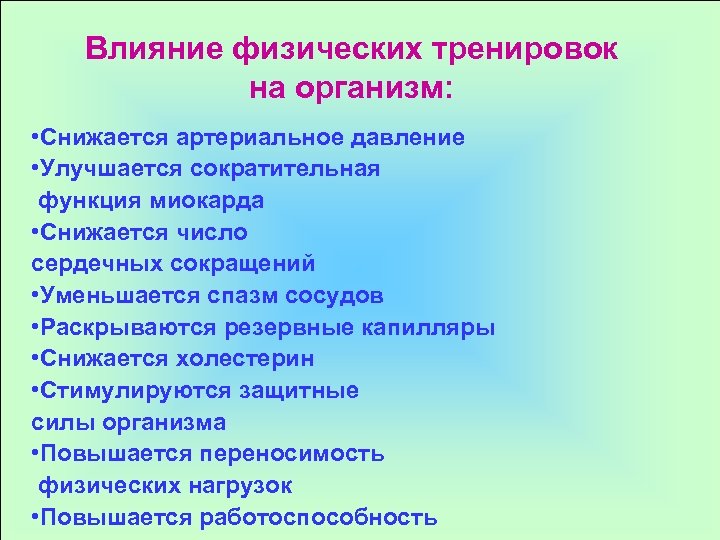 Влияние физических тренировок на организм:

•Снижается артериальное давление
•Улучшается сократительная функция миокарда
•Снижается число сердечных сокращений
•Уменьшается спазм сосудов
•Раскрываются резервные капилляры
•Снижается холестерин
•Стимулируются защитные силы организма
•Повышается переносимость физических нагрузок
•Повышается работоспособность